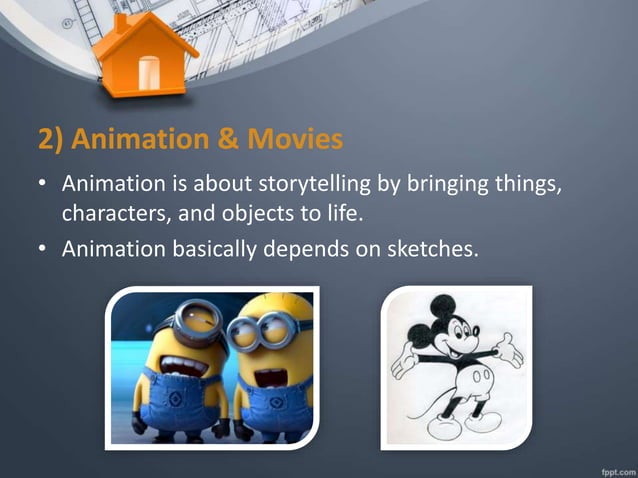 2) Animation & Movies

• Animation is about storytelling by bringing things, characters, and objects to life.

• Animation basically depends on sketches.

fppt.com